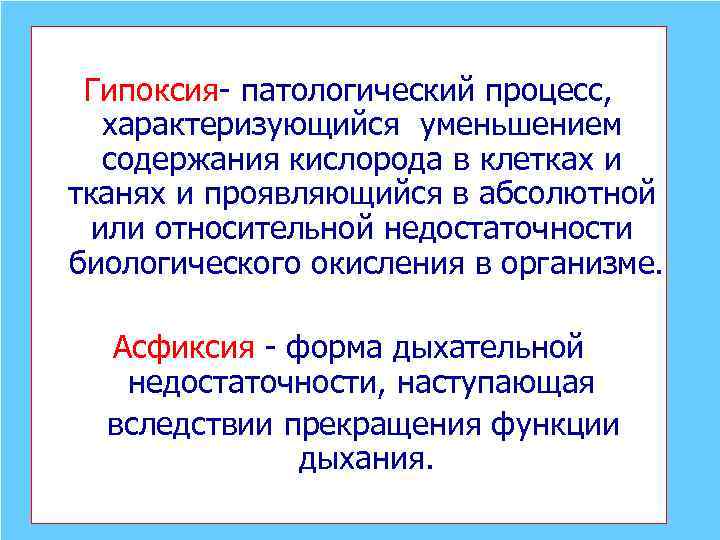 Гипоксия- патологический процесс, характеризующийся уменьшением содержания кислорода в клетках и тканях и проявляющийся в абсолютной или относительной недостаточности биологического окисления в организме.

Асфиксия - форма дыхательной недостаточности, наступающая вследствии прекращения функции дыхания.